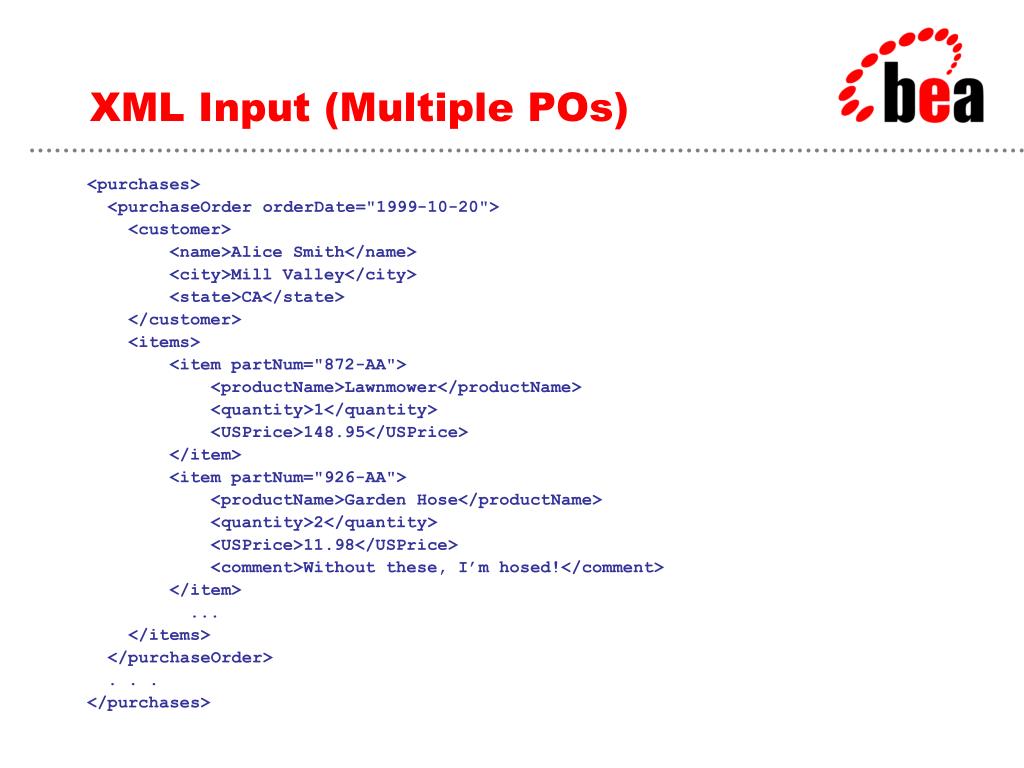 XML Input (Multiple POs)

bea

<purchases>
  <purchaseOrder orderDate="1999-10-20">
    <customer>
        <name>Alice Smith</name>
        <city>Mill Valley</city>
        <state>CA</state>
    </customer>
    <items>
        <item partNum="872-AA">
            <productName>Lawnmower</productName>
            <quantity>1</quantity>
            <USPrice>148.95</USPrice>
        </item>
        <item partNum="926-AA">
            <productName>Garden Hose</productName>
            <quantity>2</quantity>
            <USPrice>11.98</USPrice>
            <comment>Without these, I'm hosed!</comment>
        </item>
          ...
    </items>
  </purchaseOrder>
  . . .
</purchases>